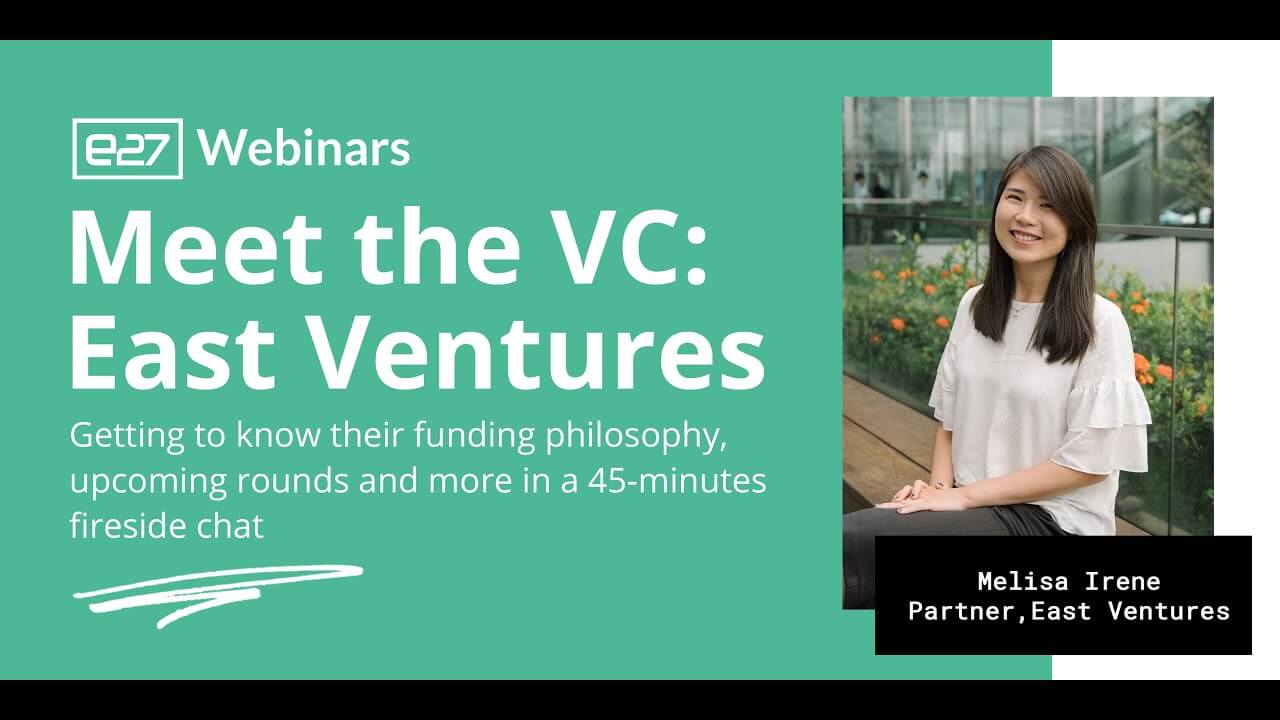 e27 Webinars

Meet the VC: East Ventures

Getting to know their funding philosophy, upcoming rounds and more in a 45-minutes fireside chat

Melisa Irene
Partner,East Ventures